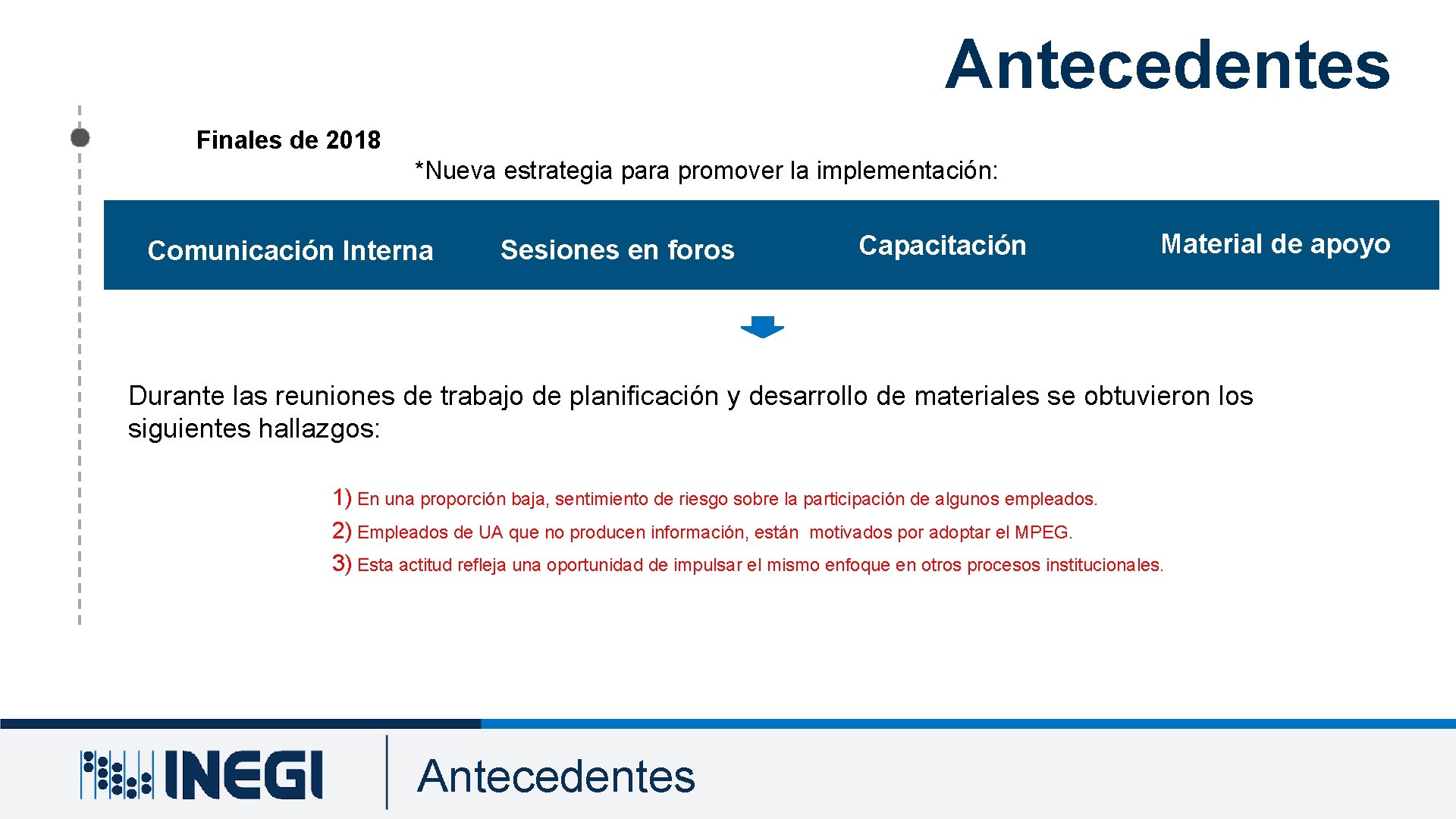 Antecedentes

Finales de 2018

*Nueva estrategia para promover la implementación:

Comunicación Interna

Sesiones en foros

Capacitación

Material de apoyo

Durante las reuniones de trabajo de planificación y desarrollo de materiales se obtuvieron los siguientes hallazgos:

1) En una proporción baja, sentimiento de riesgo sobre la participación de algunos empleados.
2) Empleados de UA que no producen información, están motivados por adoptar el MPEG.
3) Esta actitud refleja una oportunidad de impulsar el mismo enfoque en otros procesos institucionales.

INEGI

Antecedentes